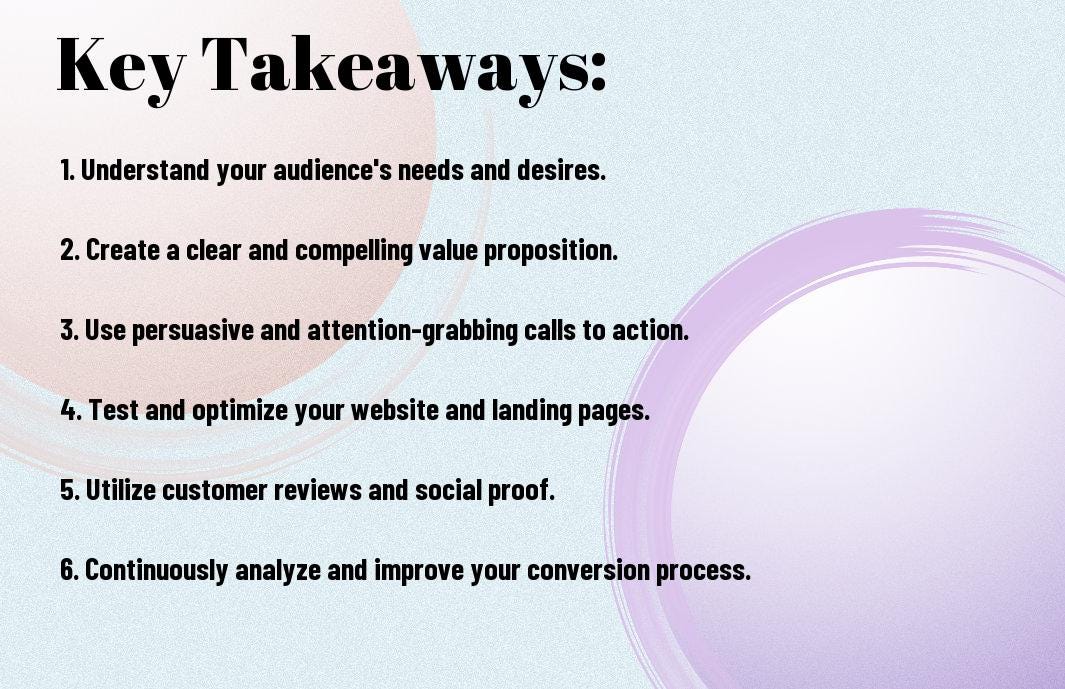 Key Takeaways:

1. Understand your audience's needs and desires.

2. Create a clear and compelling value proposition.

3. Use persuasive and attention-grabbing calls to action.

4. Test and optimize your website and landing pages.

5. Utilize customer reviews and social proof.

6. Continuously analyze and improve your conversion process.